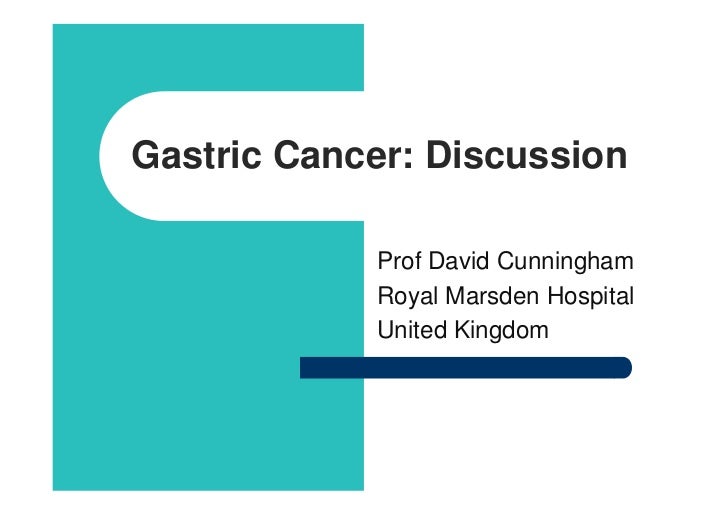 Gastric Cancer: Discussion

Prof David Cunningham
Royal Marsden Hospital
United Kingdom